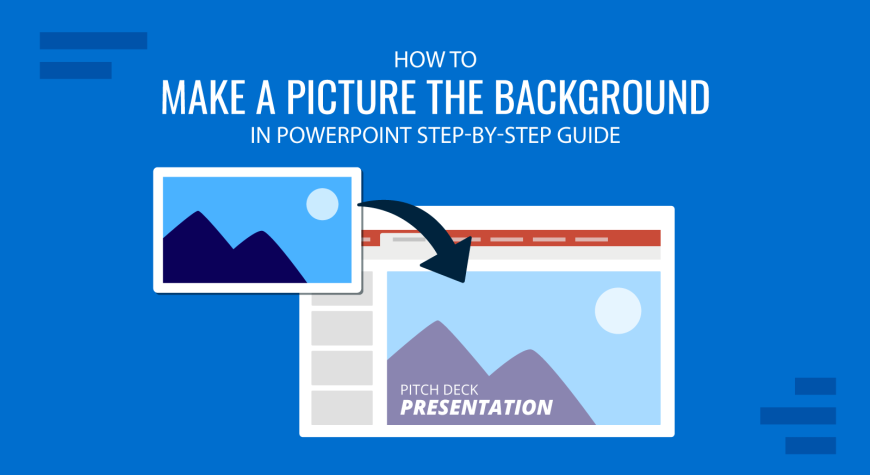 HOW TO
MAKE A PICTURE THE BACKGROUND
IN POWERPOINT STEP-BY-STEP GUIDE

PITCH DECK
PRESENTATION